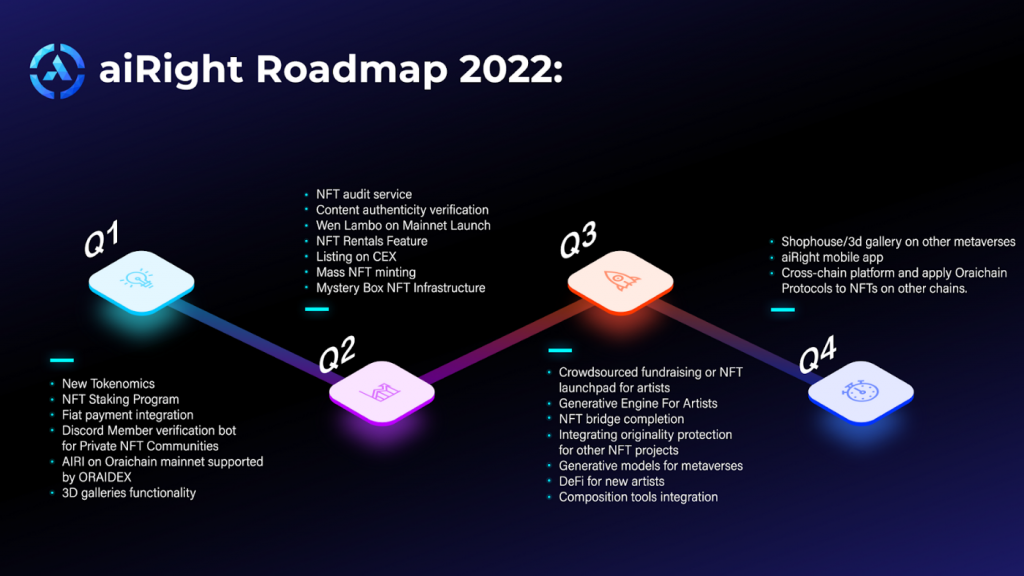 aiRight Roadmap 2022:

Q1

• New Tokenomics
• NFT Staking Program
• Fiat payment integration
• Discord Member verification bot for Private NFT Communities
• AIRI on Oraichain mainnet supported by ORAIDEX
• 3D galleries functionality

• NFT audit service
• Content authenticity verification
• Wen Lambo on Mainnet Launch
• NFT Rentals Feature
• Listing on CEX
• Mass NFT minting
• Mystery Box NFT Infrastructure

Q2

Q3

• Crowdsourced fundraising or NFT launchpad for artists
• Generative Engine For Artists
• NFT bridge completion
• Integrating originality protection for other NFT projects
• Generative models for metaverses
• DeFi for new artists
• Composition tools integration

• Shophouse/3d gallery on other metaverses
• aiRight mobile app
• Cross-chain platform and apply Oraichain Protocols to NFTs on other chains.

Q4